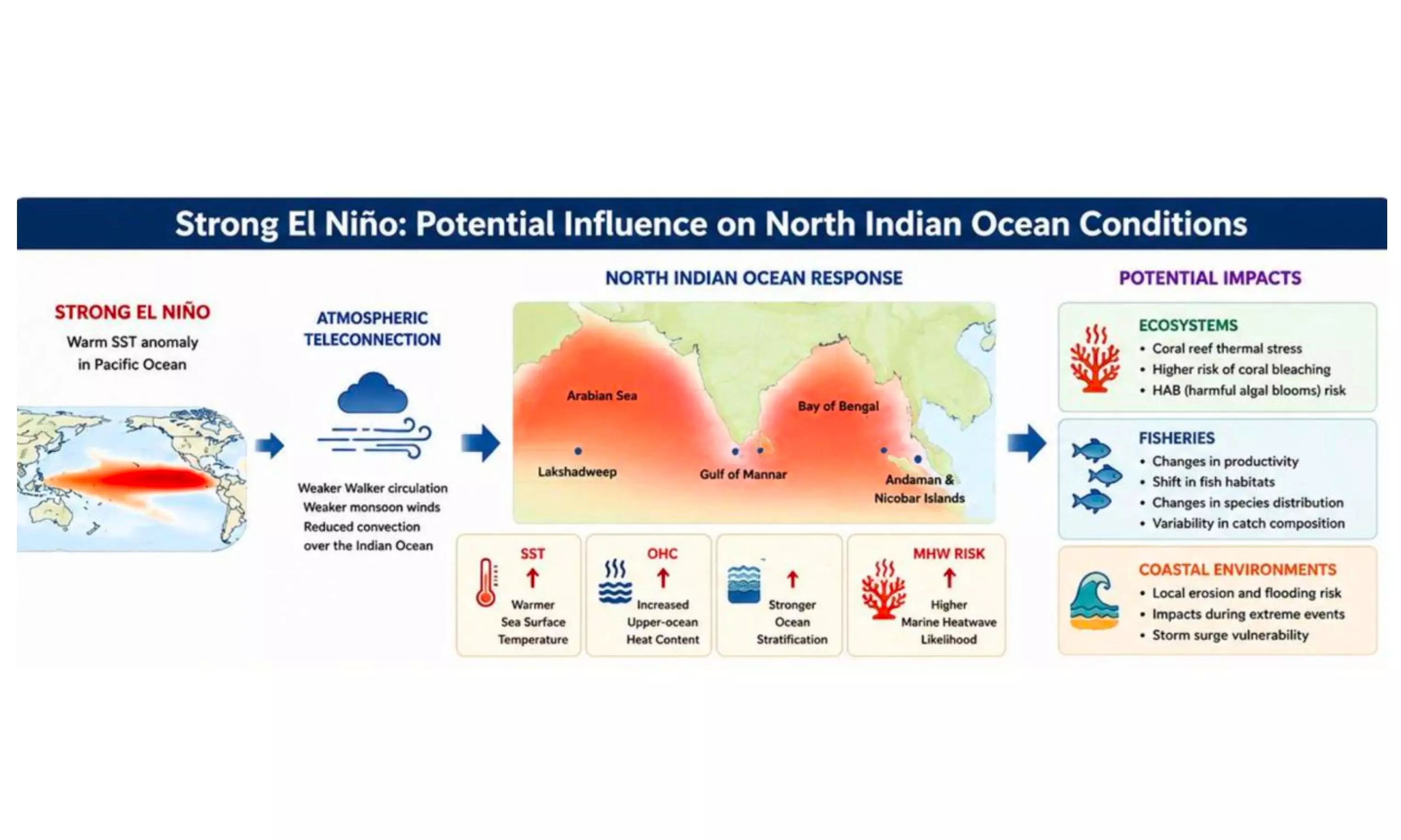 Strong El Niño: Potential Influence on North Indian Ocean Conditions

STRONG EL NIÑO
Warm SST anomaly in Pacific Ocean

ATMOSPHERIC TELECONNECTION

Weaker Walker circulation
Weaker monsoon winds
Reduced convection over the Indian Ocean

NORTH INDIAN OCEAN RESPONSE

Arabian Sea
Bay of Bengal
Lakshadweep
Gulf of Mannar
Andaman & Nicobar Islands

SST
↑
Warmer Sea Surface Temperature

OHC
↑
Increased Upper-ocean Heat Content

↑
Stronger Ocean Stratification

MHW RISK
↑
Higher Marine Heatwave Likelihood

POTENTIAL IMPACTS

ECOSYSTEMS
• Coral reef thermal stress
• Higher risk of coral bleaching
• HAB (harmful algal blooms) risk

FISHERIES
• Changes in productivity
• Shift in fish habitats
• Changes in species distribution
• Variability in catch composition

COASTAL ENVIRONMENTS
• Local erosion and flooding risk
• Impacts during extreme events
• Storm surge vulnerability